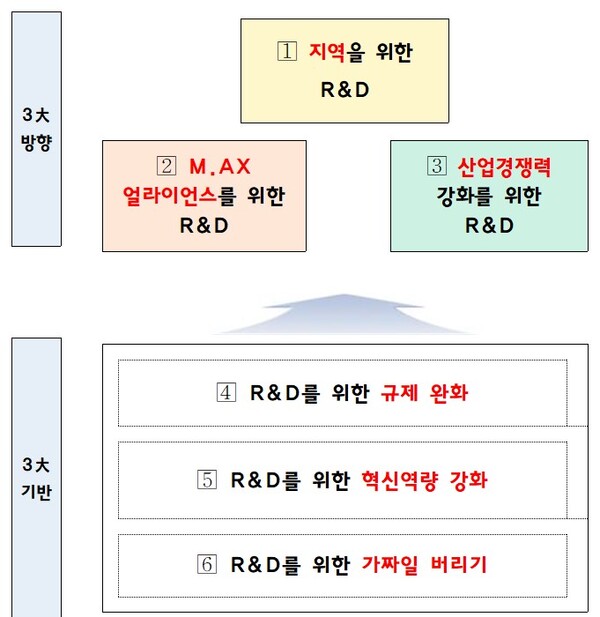 3大
방향

1 지역을 위한
R&D

2 M.AX
얼라이언스를 위한
R&D

3 산업경쟁력
강화를 위한
R&D

3大
기반

4 R&D를 위한 규제 완화

5 R&D를 위한 혁신역량 강화

6 R&D를 위한 가짜일 버리기